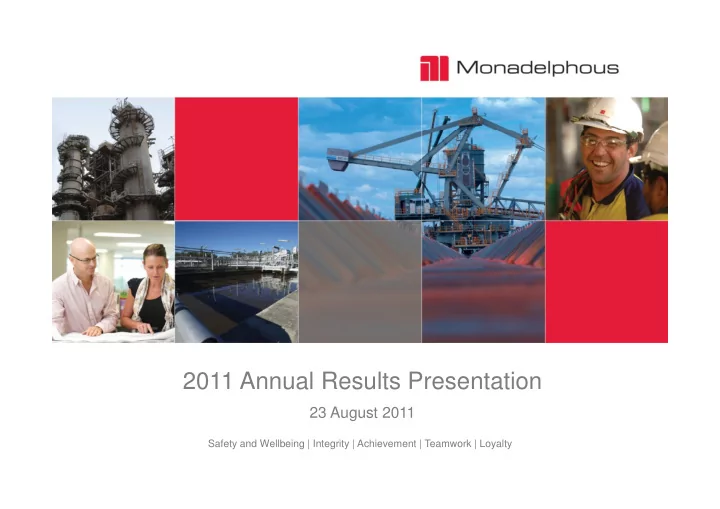 Monadelphous

2011 Annual Results Presentation

23 August 2011

Safety and Wellbeing | Integrity | Achievement | Teamwork | Loyalty